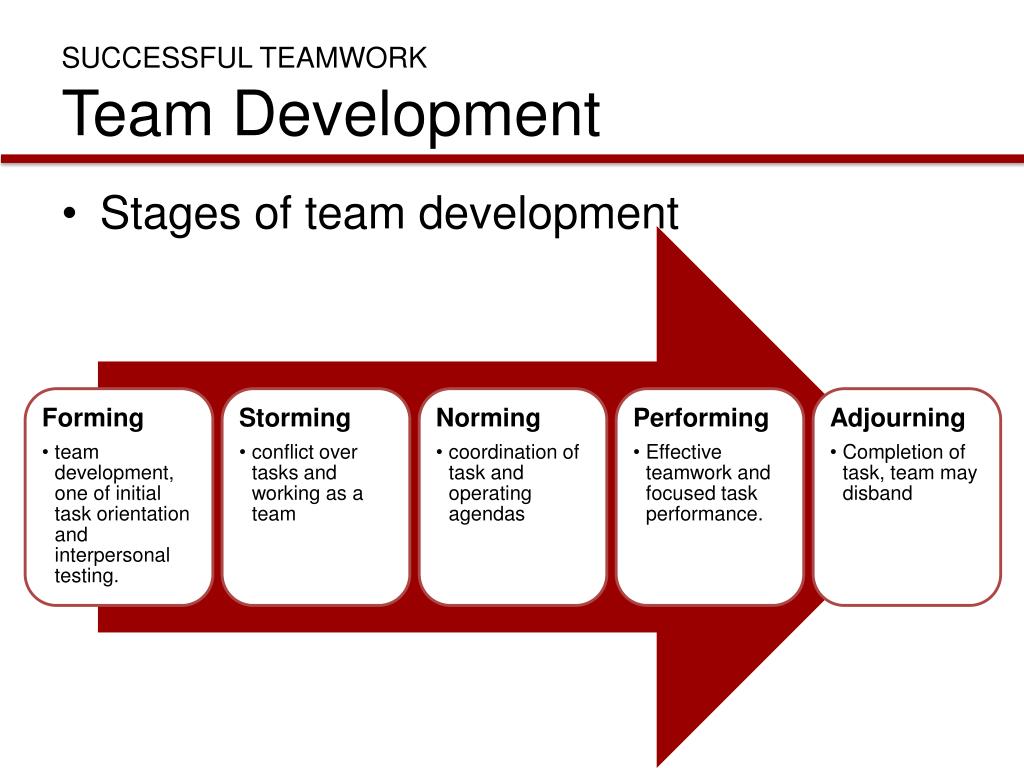 SUCCESSFUL TEAMWORK
Team Development

• Stages of team development

Forming
• team development, one of initial task orientation and interpersonal testing.

Storming
• conflict over tasks and working as a team

Norming
• coordination of task and operating agendas

Performing
• Effective teamwork and focused task performance.

Adjourning
• Completion of task, team may disband